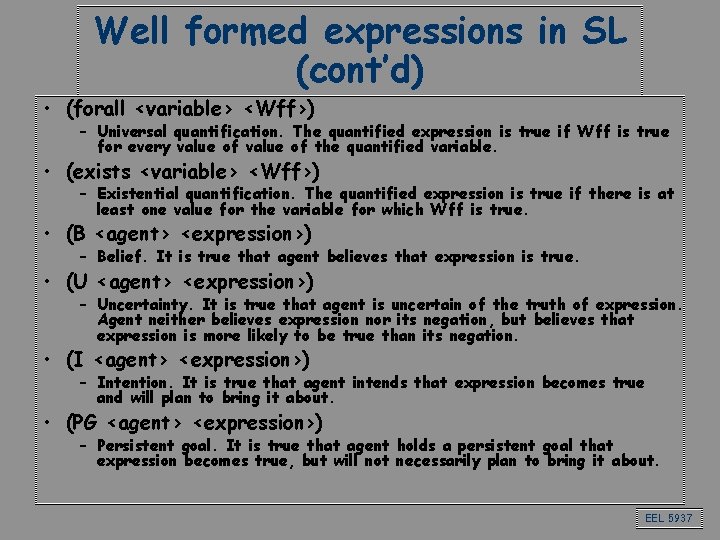 Well formed expressions in SL (cont'd)

• (forall <variable> <Wff>)
  – Universal quantification. The quantified expression is true if Wff is true for every value of value of the quantified variable.
• (exists <variable> <Wff>)
  – Existential quantification. The quantified expression is true if there is at least one value for the variable for which Wff is true.
• (B <agent> <expression>)
  – Belief. It is true that agent believes that expression is true.
• (U <agent> <expression>)
  – Uncertainty. It is true that agent is uncertain of the truth of expression. Agent neither believes expression nor its negation, but believes that expression is more likely to be true than its negation.
• (I <agent> <expression>)
  – Intention. It is true that agent intends that expression becomes true and will plan to bring it about.
• (PG <agent> <expression>)
  – Persistent goal. It is true that agent holds a persistent goal that expression becomes true, but will not necessarily plan to bring it about.

EEL 5937